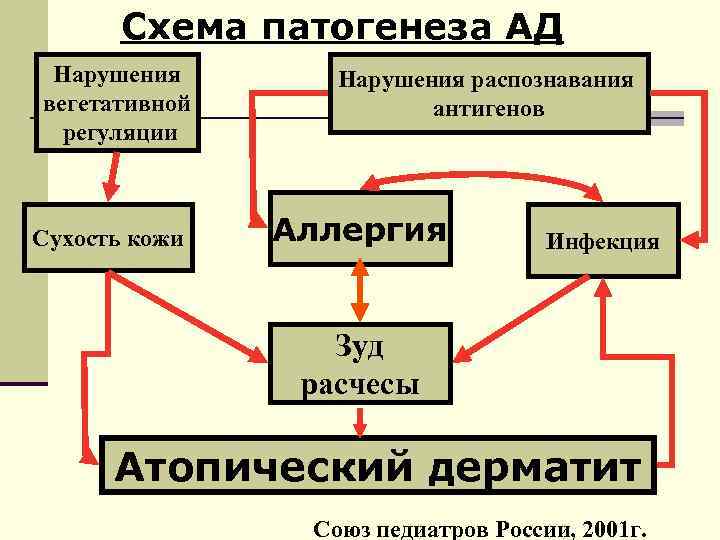 Схема патогенеза АД

Нарушения вегетативной регуляции

Нарушения распознавания антигенов

Сухость кожи

Аллергия

Инфекция

Зуд расчесы

Атопический дерматит

Союз педиатров России, 2001г.